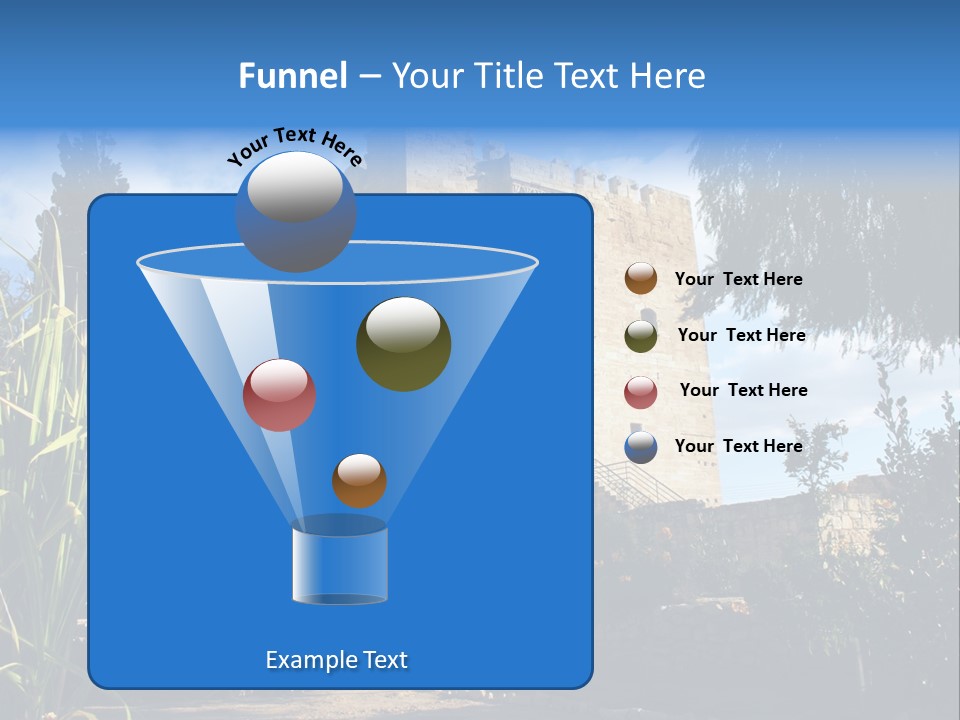 Funnel – Your Title Text Here

Your Text Here

Your Text Here

Your Text Here

Your Text Here

Your Text Here

Example Text